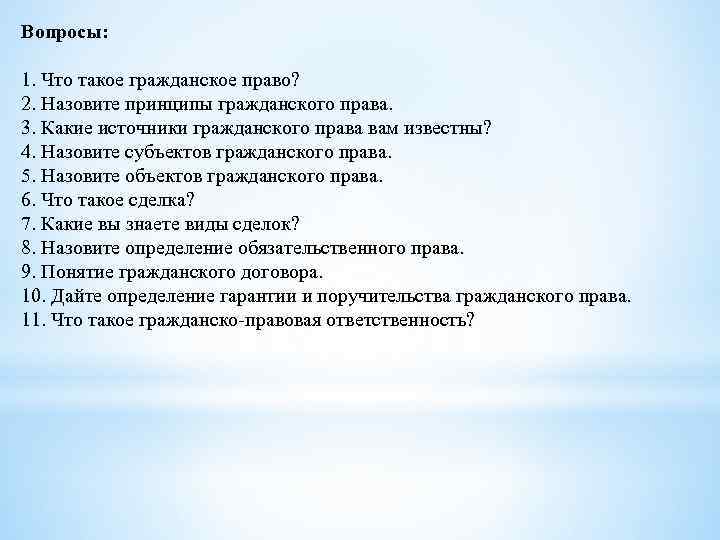 Вопросы:

1. Что такое гражданское право?
2. Назовите принципы гражданского права.
3. Какие источники гражданского права вам известны?
4. Назовите субъектов гражданского права.
5. Назовите объектов гражданского права.
6. Что такое сделка?
7. Какие вы знаете виды сделок?
8. Назовите определение обязательственного права.
9. Понятие гражданского договора.
10. Дайте определение гарантии и поручительства гражданского права.
11. Что такое гражданско-правовая ответственность?